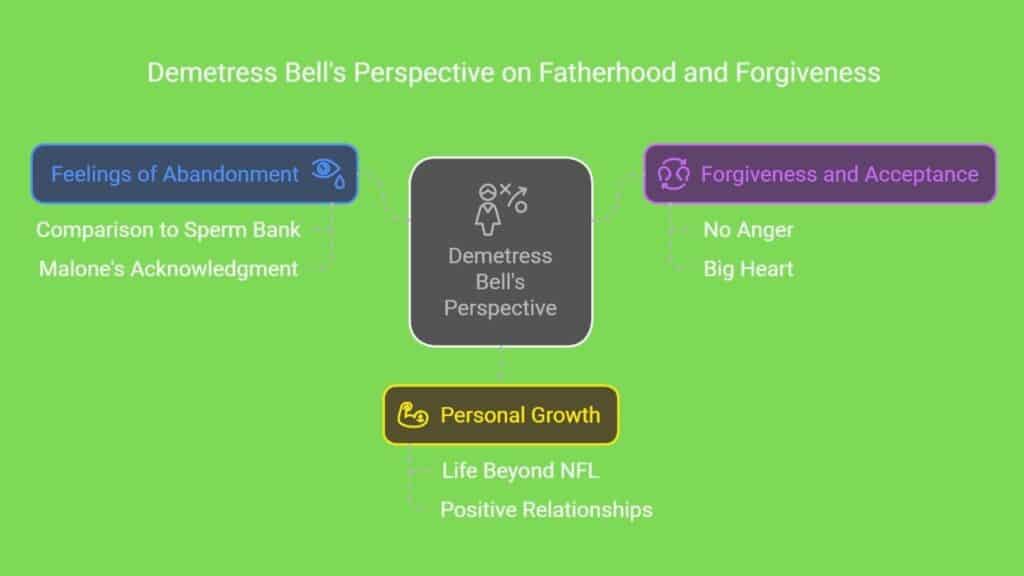 Demetress Bell's Perspective on Fatherhood and Forgiveness

Feelings of Abandonment

Comparison to Sperm Bank

Malone's Acknowledgment

Demetress Bell's Perspective

Forgiveness and Acceptance

No Anger

Big Heart

Personal Growth

Life Beyond NFL

Positive Relationships